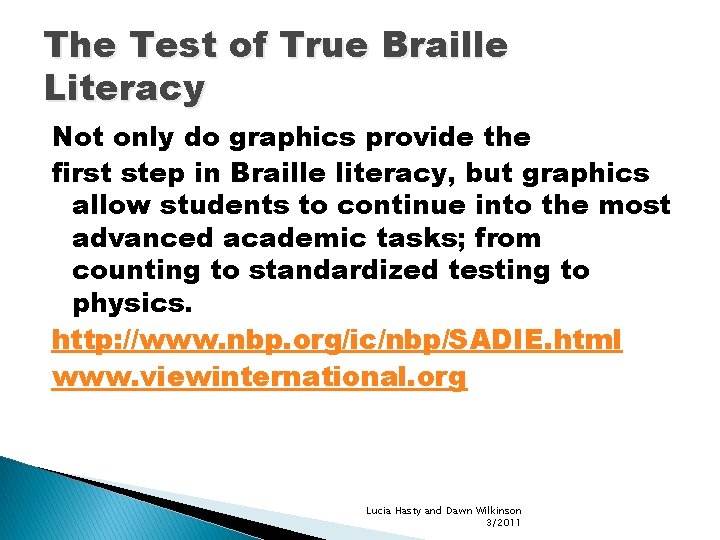 The Test of True Braille Literacy

Not only do graphics provide the first step in Braille literacy, but graphics allow students to continue into the most advanced academic tasks; from counting to standardized testing to physics.

http://www.nbp.org/ic/nbp/SADIE.html

www.viewinternational.org

Lucia Hasty and Dawn Wilkinson
3/2011